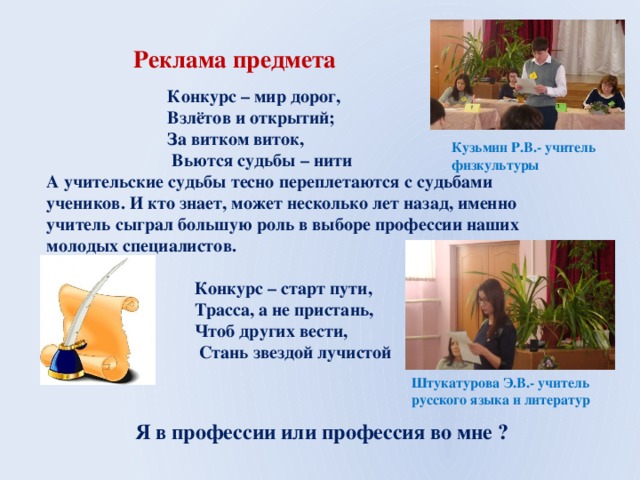 Реклама предмета

Конкурс – мир дорог,
Взлётов и открытий;
За витком виток,
Вьются судьбы – нити

Кузьмин Р.В.- учитель физкультуры

А учительские судьбы тесно переплетаются с судьбами учеников. И кто знает, может несколько лет назад, именно учитель сыграл большую роль в выборе профессии наших молодых специалистов.

Конкурс – старт пути,
Трасса, а не пристань,
Чтоб других вести,
Стань звездой лучистой

Штукатурова Э.В.- учитель русского языка и литератур

Я в профессии или профессия во мне ?